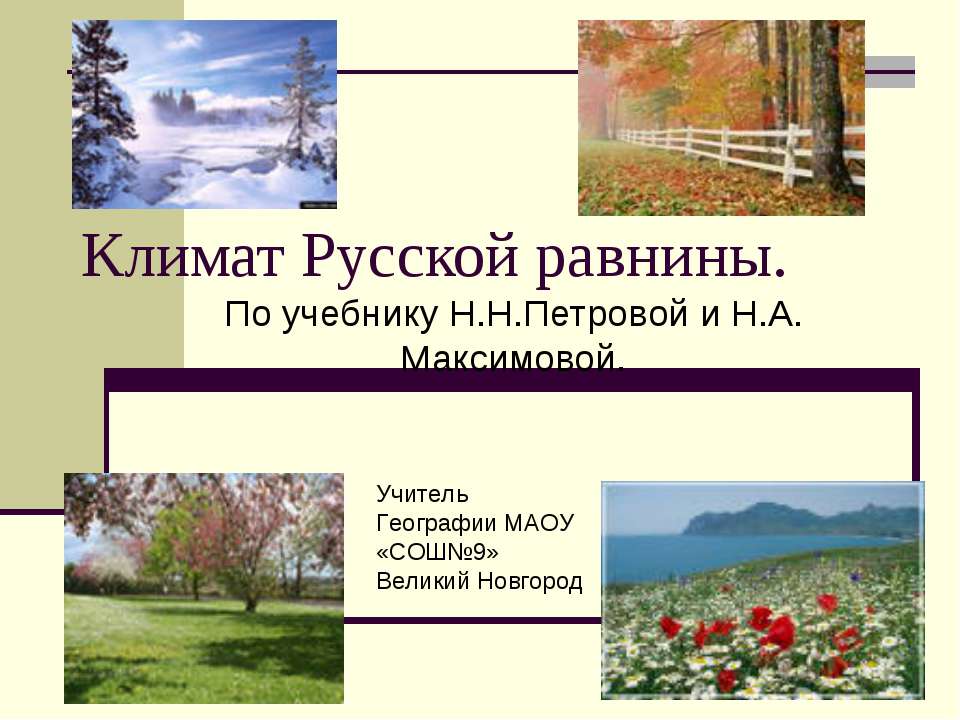 Климат Русской равнины.

По учебнику Н.Н.Петровой и Н.А. Максимовой.

Учитель Географии МАОУ «СОШ№9» Великий Новгород